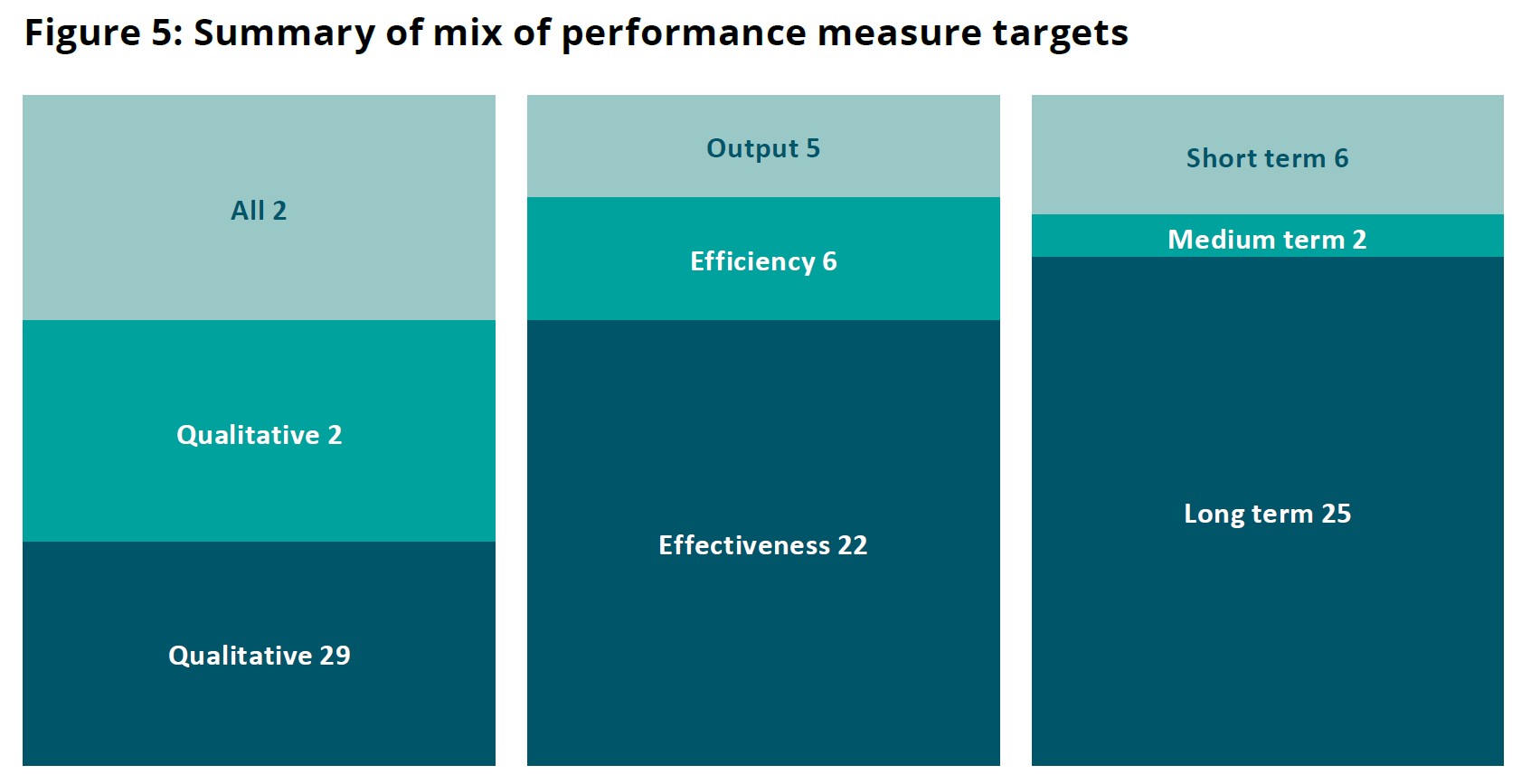 Figure 5: Summary of mix of performance measure targets

All 2

Qualitative 2

Qualitative 29

Output 5

Efficiency 6

Effectiveness 22

Short term 6

Medium term 2

Long term 25